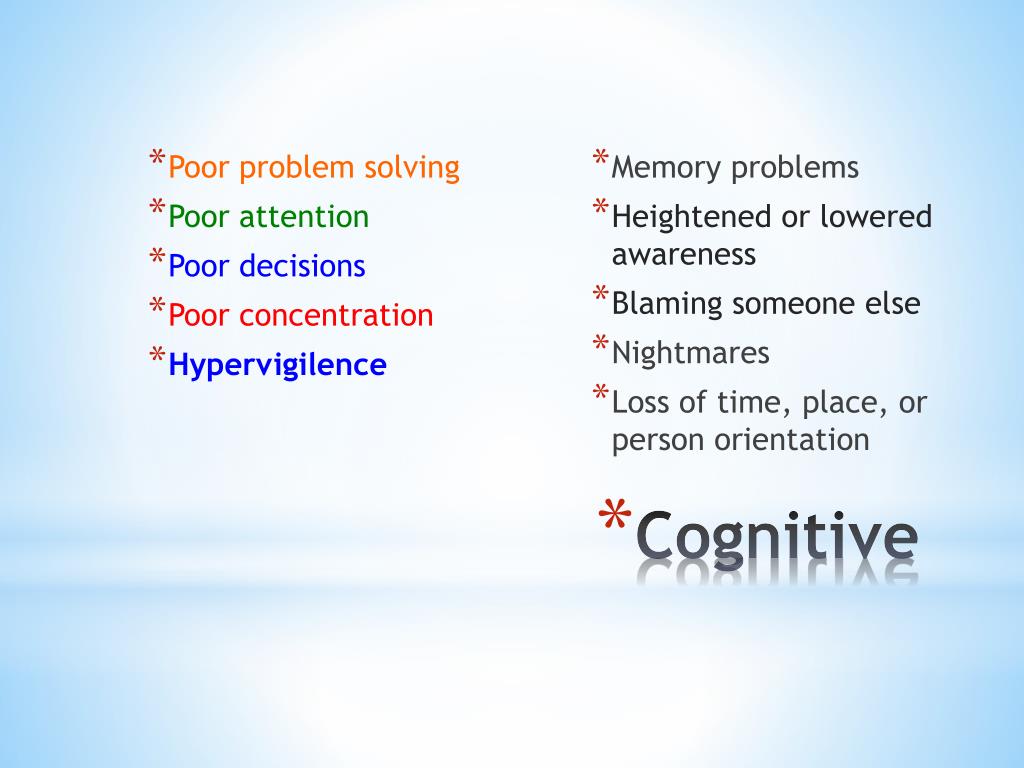 *Poor problem solving
*Poor attention
*Poor decisions
*Poor concentration
*Hypervigilence

*Memory problems
*Heightened or lowered awareness
*Blaming someone else
*Nightmares
*Loss of time, place, or person orientation

*Cognitive